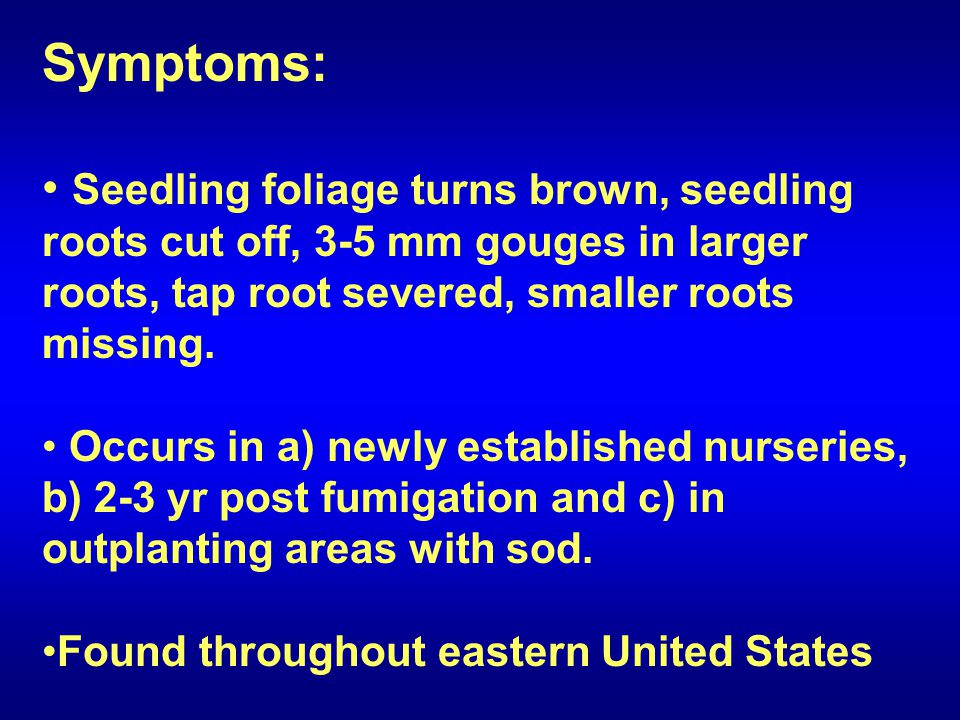 Symptoms:

• Seedling foliage turns brown, seedling roots cut off, 3-5 mm gouges in larger roots, tap root severed, smaller roots missing.

• Occurs in a) newly established nurseries, b) 2-3 yr post fumigation and c) in outplanting areas with sod.

•Found throughout eastern United States